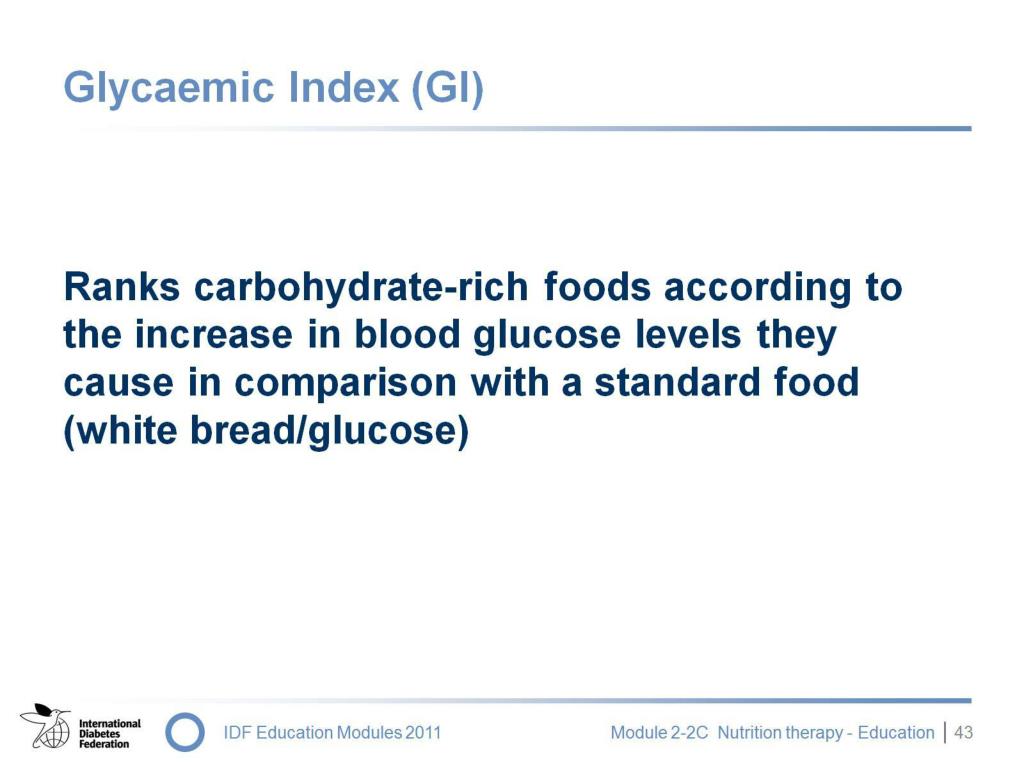 Glycaemic Index (GI)

Ranks carbohydrate-rich foods according to the increase in blood glucose levels they cause in comparison with a standard food (white bread/glucose)

International Diabetes Federation

IDF Education Modules 2011

Module 2-2C Nutrition therapy - Education | 43